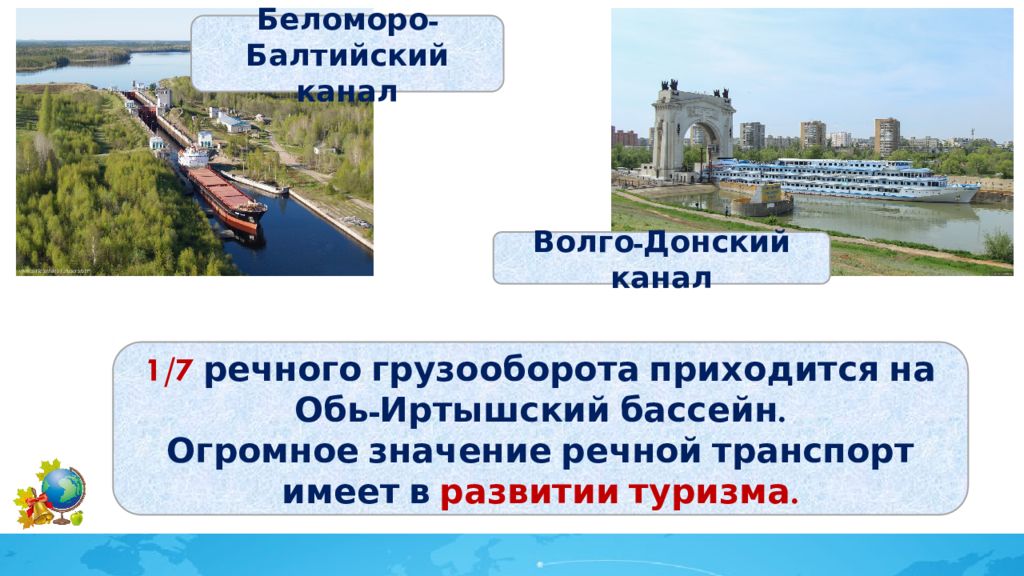 Беломоро-Балтийский канал

Волго-Донский канал

1/7 речного грузооборота приходится на Обь-Иртышский бассейн.
Огромное значение речной транспорт имеет в развитии туризма.